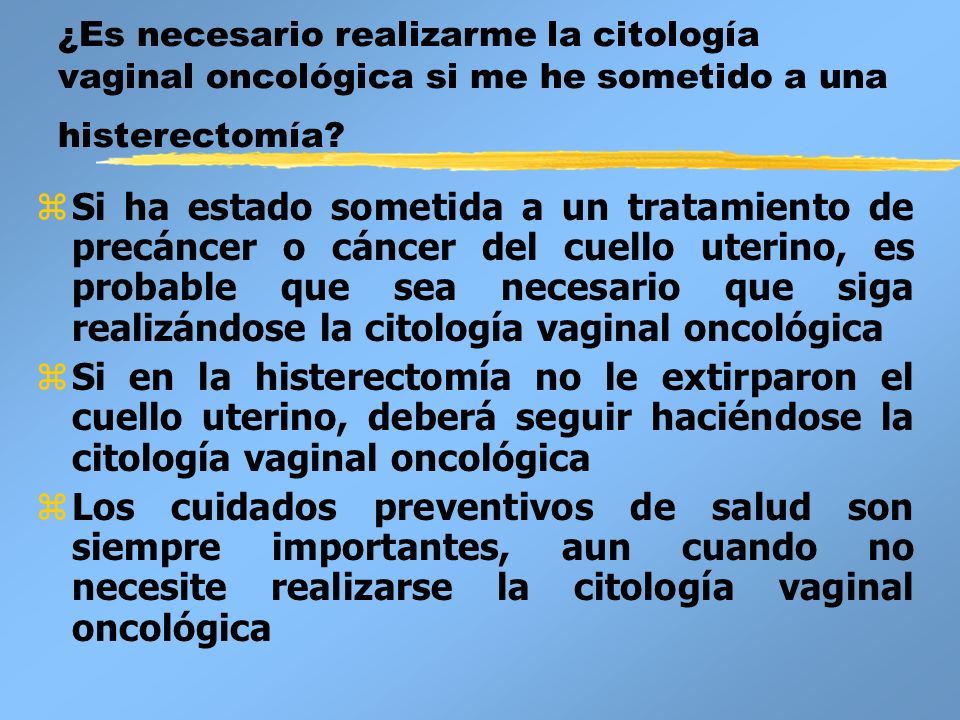 ¿Es necesario realizarme la citología vaginal oncológica si me he sometido a una histerectomía?

Si ha estado sometida a un tratamiento de precáncer o cáncer del cuello uterino, es probable que sea necesario que siga realizándose la citología vaginal oncológica

Si en la histerectomía no le extirparon el cuello uterino, deberá seguir haciéndose la citología vaginal oncológica

Los cuidados preventivos de salud son siempre importantes, aun cuando no necesite realizarse la citología vaginal oncológica